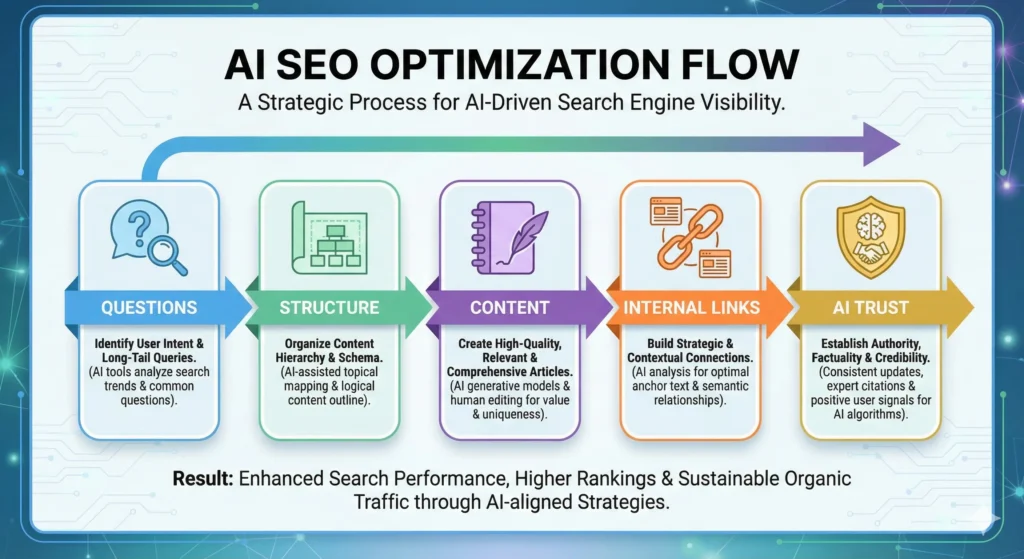 AI SEO OPTIMIZATION FLOW

A Strategic Process for AI-Driven Search Engine Visibility.

QUESTIONS

Identify User Intent & Long-Tail Queries. (AI tools analyze search trends & common questions).

STRUCTURE

Organize Content Hierarchy & Schema. (AI-assisted topical mapping & logical content outline).

CONTENT

Create High-Quality, Relevant & Comprehensive Articles. (AI generative models & human editing for value & uniqueness).

INTERNAL LINKS

Build Strategic & Contextual Connections. (AI analysis for optimal anchor text & semantic relationships).

AI TRUST

Establish Authority, Factuality & Credibility. (Consistent updates, expert citations & positive user signals for AI algorithms).

Result: Enhanced Search Performance, Higher Rankings & Sustainable Organic Traffic through AI-aligned Strategies.